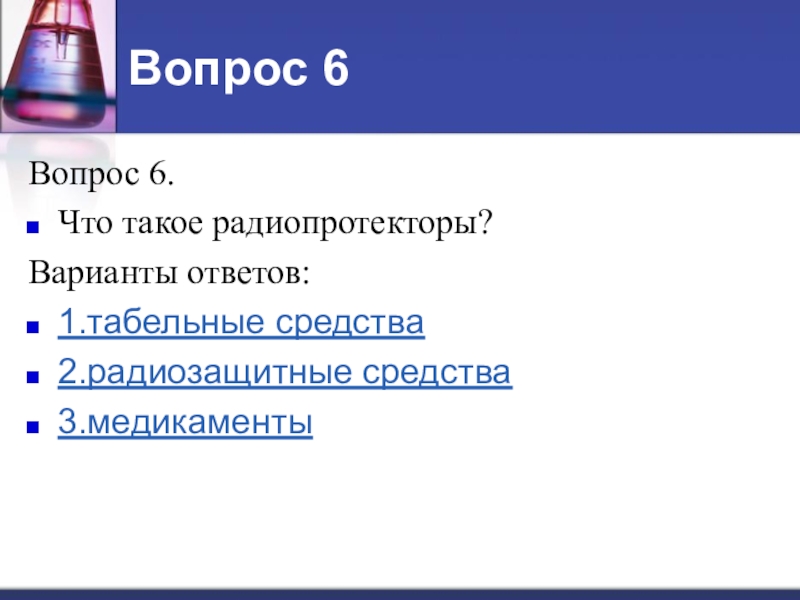 Вопрос 6

Вопрос 6.

Что такое радиопротекторы?

Варианты ответов:

1.табельные средства

2.радиозащитные средства

3.медикаменты